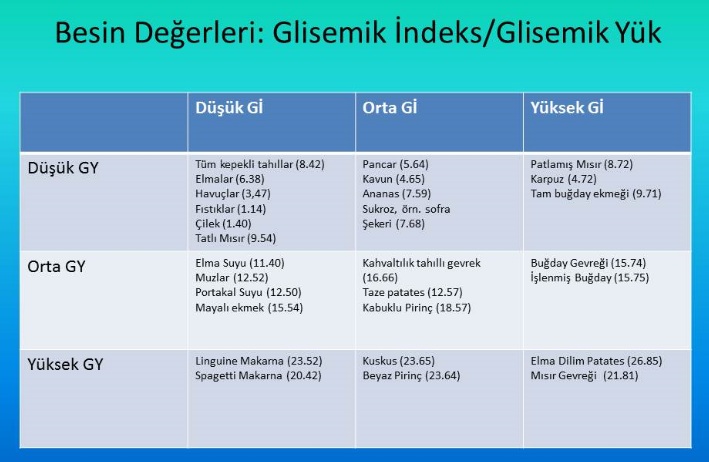 Besin Değerleri: Glisemik İndeks/Glisemik Yük

| | Düşük Gİ | Orta Gİ | Yüksek Gİ |
|---|---|---|---|
| Düşük GY | Tüm kepekli tahıllar (8.42) Elmalar (6.38) Havuçlar (3,47) Fıstıklar (1.14) Çilek (1.40) Tatlı Mısır (9.54) | Pancar (5.64) Kavun (4.65) Ananas (7.59) Sukroz, örn. sofra Şekeri (7.68) | Patlamış Mısır (8.72) Karpuz (4.72) Tam buğday ekmeği (9.71) |
| Orta GY | Elma Suyu (11.40) Muzlar (12.52) Portakal Suyu (12.50) Mayalı ekmek (15.54) | Kahvaltılık tahıllı gevrek (16.66) Taze patates (12.57) Kabuklu Pirinç (18.57) | Buğday Gevreği (15.74) İşlenmiş Buğday (15.75) |
| Yüksek GY | Linguine Makarna (23.52) Spagetti Makarna (20.42) | Kuskus (23.65) Beyaz Pirinç (23.64) | Elma Dilim Patates (26.85) Mısır Gevreği (21.81) |